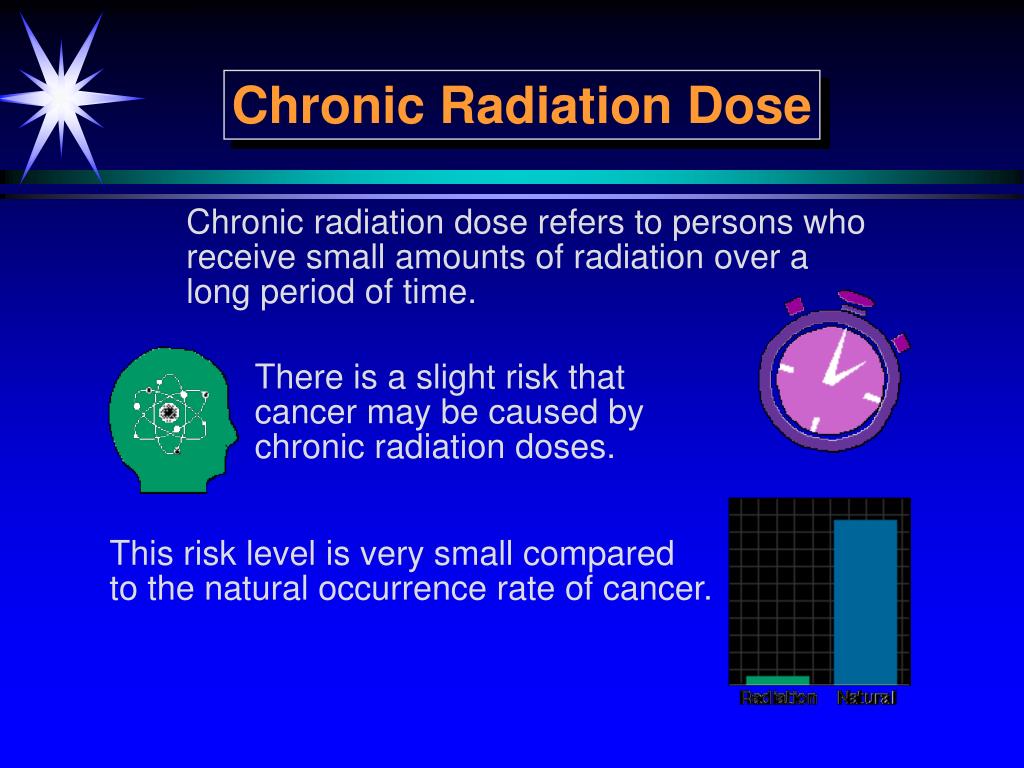 Chronic Radiation Dose

Chronic radiation dose refers to persons who receive small amounts of radiation over a long period of time.

There is a slight risk that cancer may be caused by chronic radiation doses.

This risk level is very small compared to the natural occurrence rate of cancer.

Radiation Natural